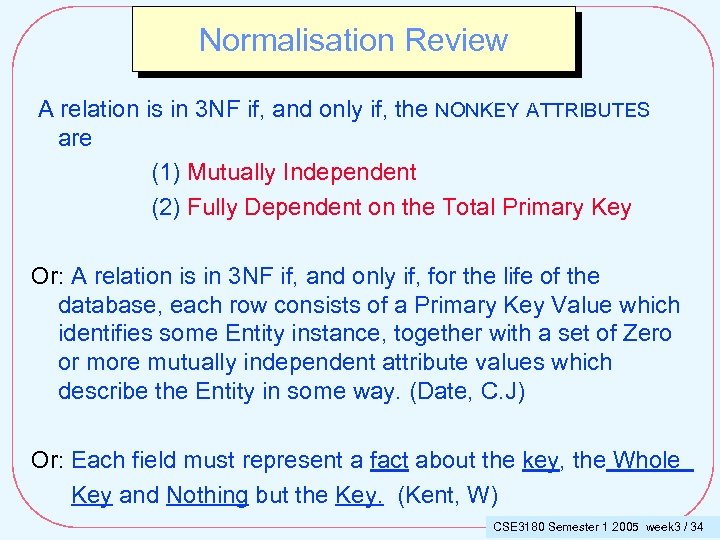 Normalisation Review

A relation is in 3NF if, and only if, the NONKEY ATTRIBUTES are

(1) Mutually Independent

(2) Fully Dependent on the Total Primary Key

Or: A relation is in 3NF if, and only if, for the life of the database, each row consists of a Primary Key Value which identifies some Entity instance, together with a set of Zero or more mutually independent attribute values which describe the Entity in some way. (Date, C.J)

Or: Each field must represent a fact about the key, the Whole Key and Nothing but the Key. (Kent, W)

CSE3180 Semester 1 2005 week3 / 34